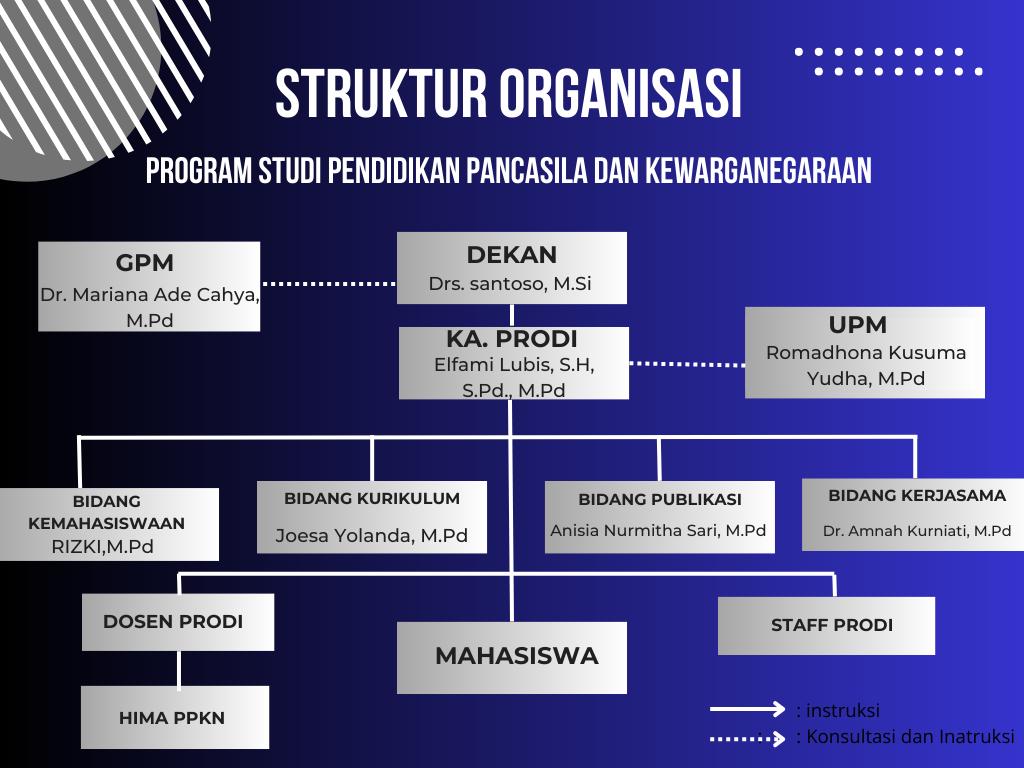 STRUKTUR ORGANISASI

PROGRAM STUDI PENDIDIKAN PANCASILA DAN KEWARGANEGARAAN

GPM
Dr. Mariana Ade Cahya, M.Pd

DEKAN
Drs. santoso, M.Si

KA. PRODI
Elfami Lubis, S.H, S.Pd., M.Pd

UPM
Romadhona Kusuma Yudha, M.Pd

BIDANG KEMAHASISWAAN
RIZKI,M.Pd

BIDANG KURIKULUM
Joesa Yolanda, M.Pd

BIDANG PUBLIKASI
Anisia Nurmitha Sari, M.Pd

BIDANG KERJASAMA
Dr. Amnah Kurniati, M.Pd

DOSEN PRODI

MAHASISWA

STAFF PRODI

HIMA PPKN

: instruksi
: Konsultasi dan Inatruksi